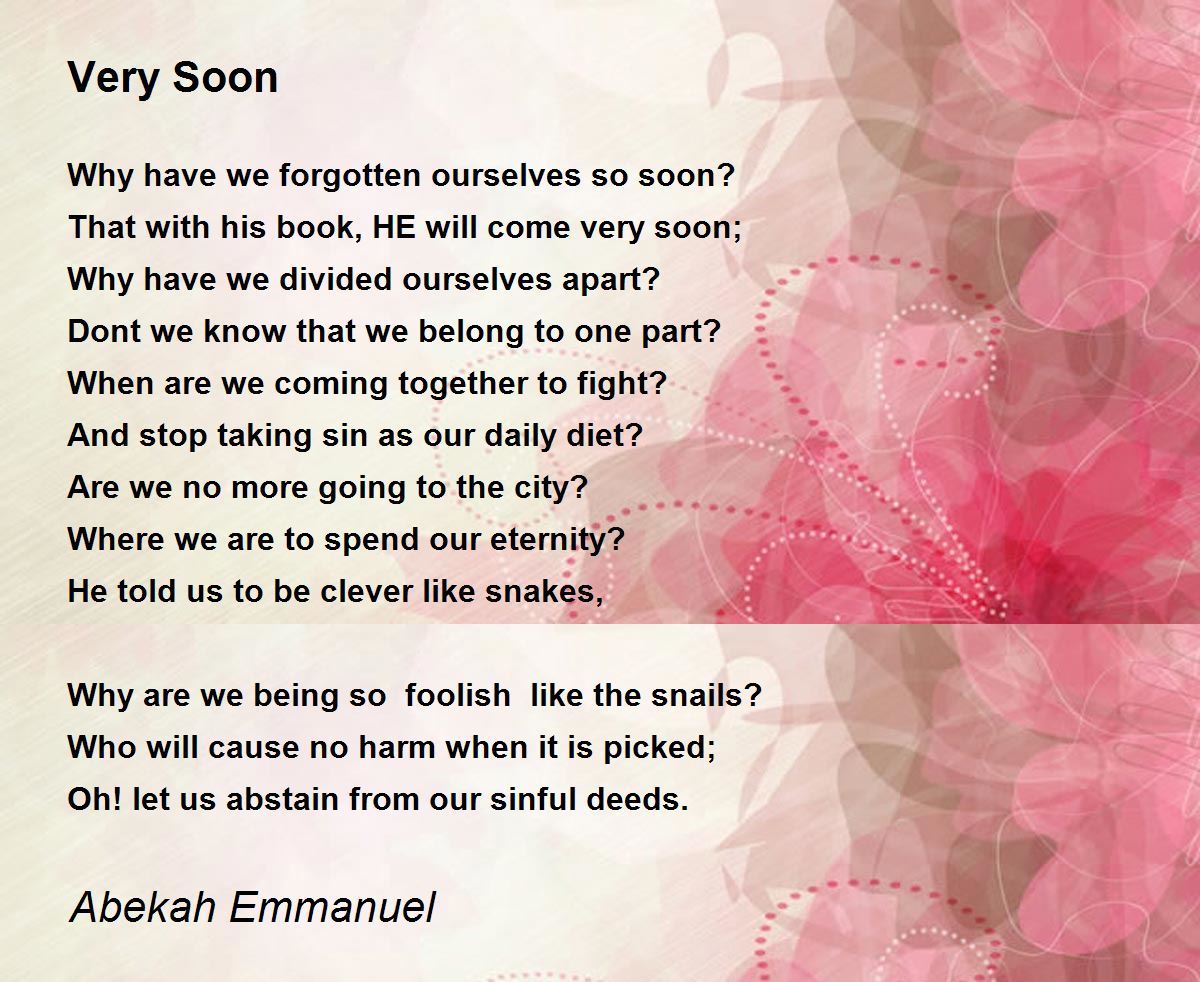 Very Soon

Why have we forgotten ourselves so soon?
That with his book, HE will come very soon;
Why have we divided ourselves apart?
Dont we know that we belong to one part?
When are we coming together to fight?
And stop taking sin as our daily diet?
Are we no more going to the city?
Where we are to spend our eternity?
He told us to be clever like snakes,

Why are we being so foolish like the snails?
Who will cause no harm when it is picked;
Oh! let us abstain from our sinful deeds.

Abekah Emmanuel